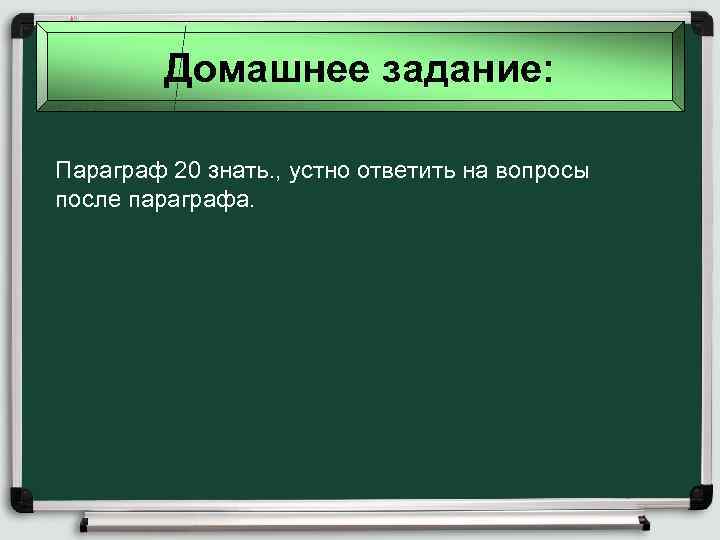 Домашнее задание:

Параграф 20 знать., устно ответить на вопросы после параграфа.